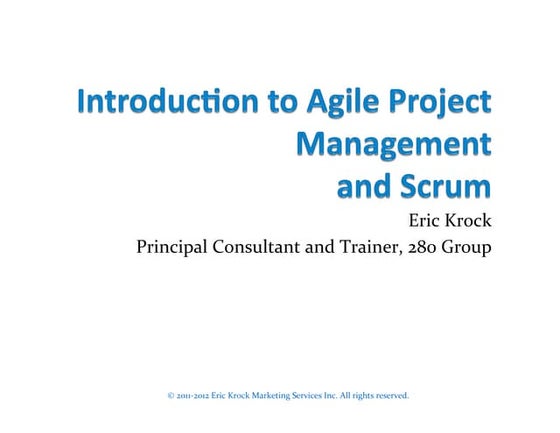 Introduction to Agile Project Management and Scrum

Eric Krock

Principal Consultant and Trainer, 280 Group

© 2011-2012 Eric Krock Marketing Services Inc. All rights reserved.